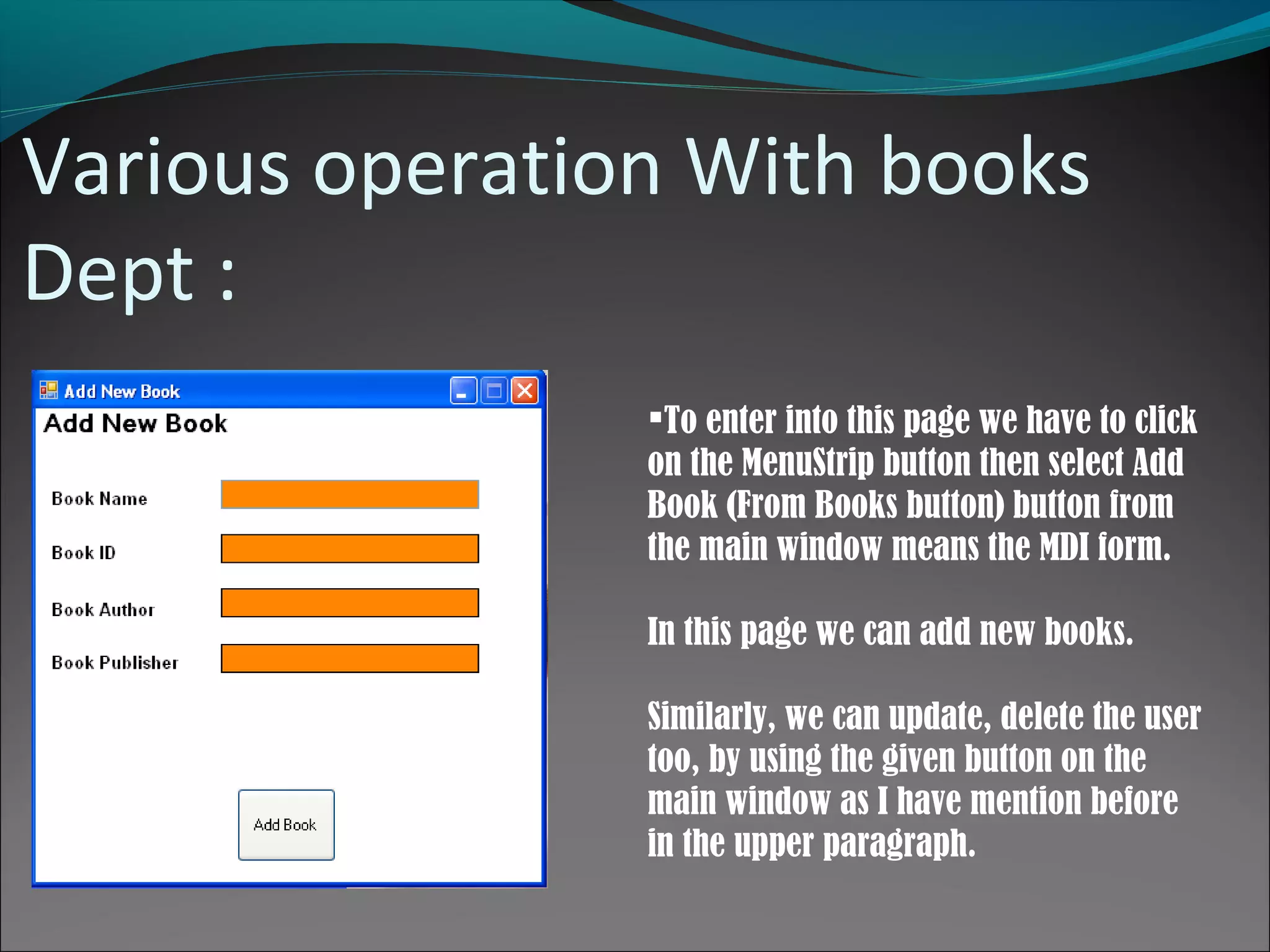 Various operation With books Dept :

Add New Book

Add New Book

Book Name

Book ID

Book Author

Book Publisher

Add Book

▪To enter into this page we have to click on the MenuStrip button then select Add Book (From Books button) button from the main window means the MDI form.

In this page we can add new books.

Similarly, we can update, delete the user too, by using the given button on the main window as I have mention before in the upper paragraph.